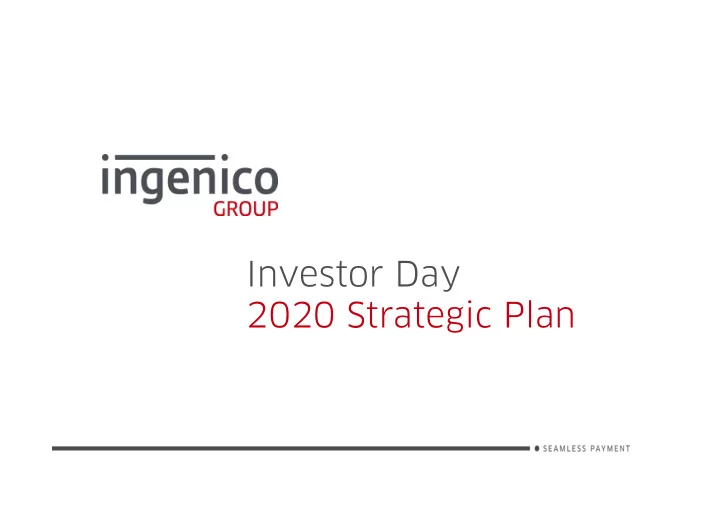 ingenico
GROUP

Investor Day
2020 Strategic Plan

SEAMLESS PAYMENT